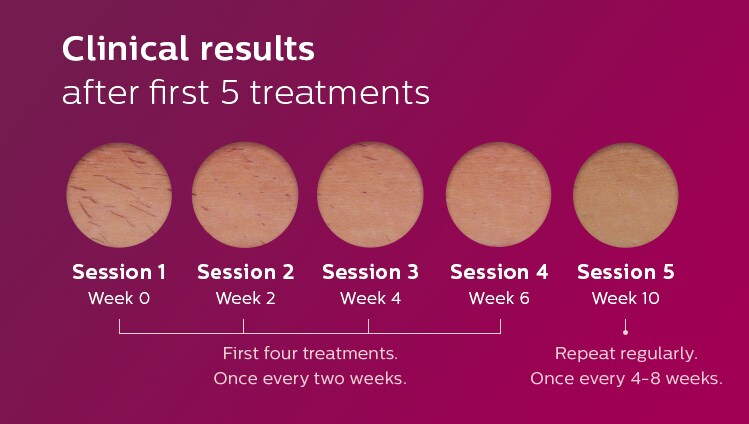 Clinical results
after first 5 treatments

Session 1
Week 0

Session 2
Week 2

Session 3
Week 4

Session 4
Week 6

Session 5
Week 10

First four treatments.
Once every two weeks.

Repeat regularly.
Once every 4-8 weeks.